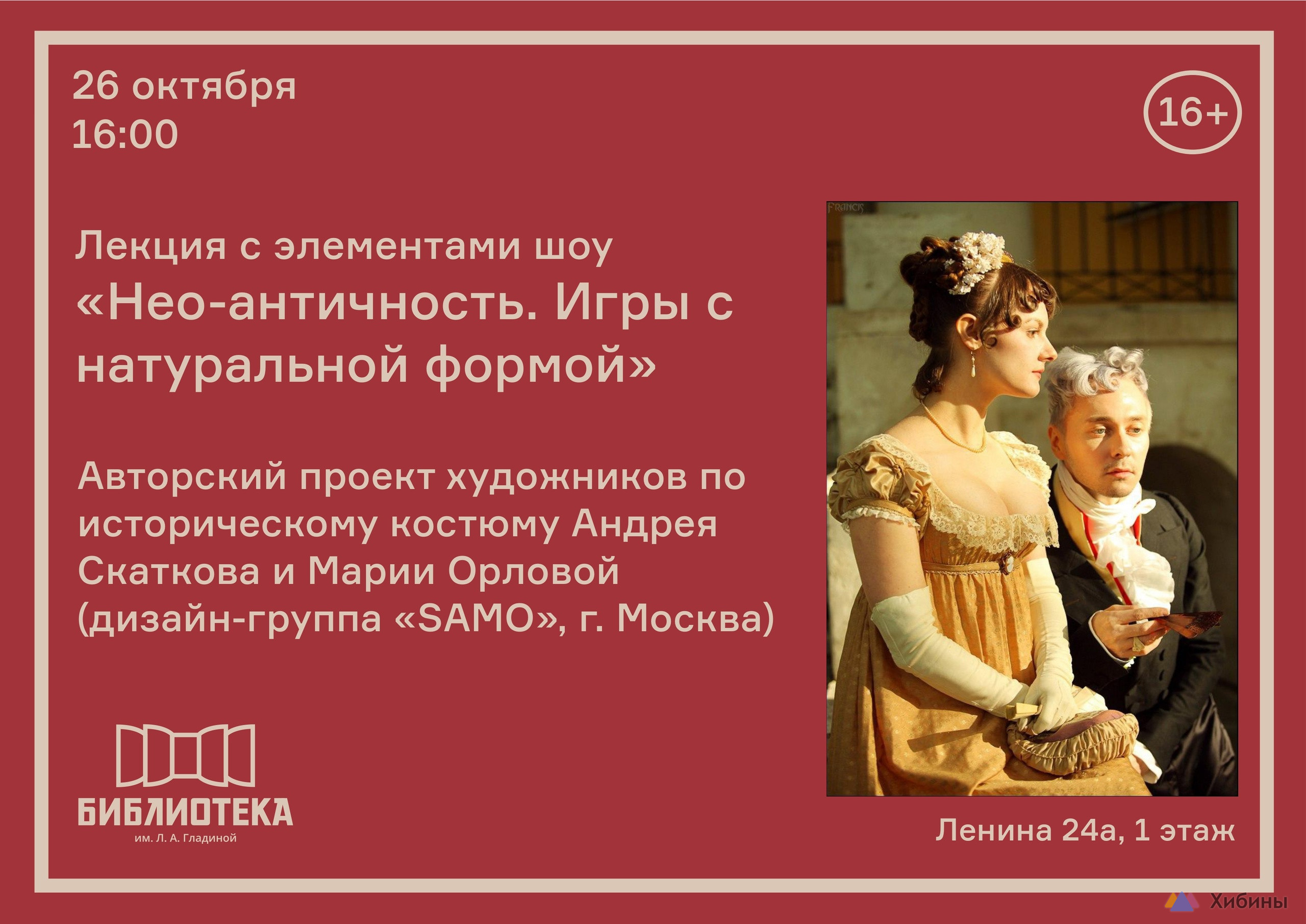 26 октября
16:00

16+

Лекция с элементами шоу
«Нео-античность. Игры с натуральной формой»

Авторский проект художников по историческому костюму Андрея Скаткова и Марии Орловой (дизайн-группа «SAMO», г. Москва)

FRANCK

БИБЛИОТЕКА
им. Л. А. Гладиной

Ленина 24а, 1 этаж

Хибины